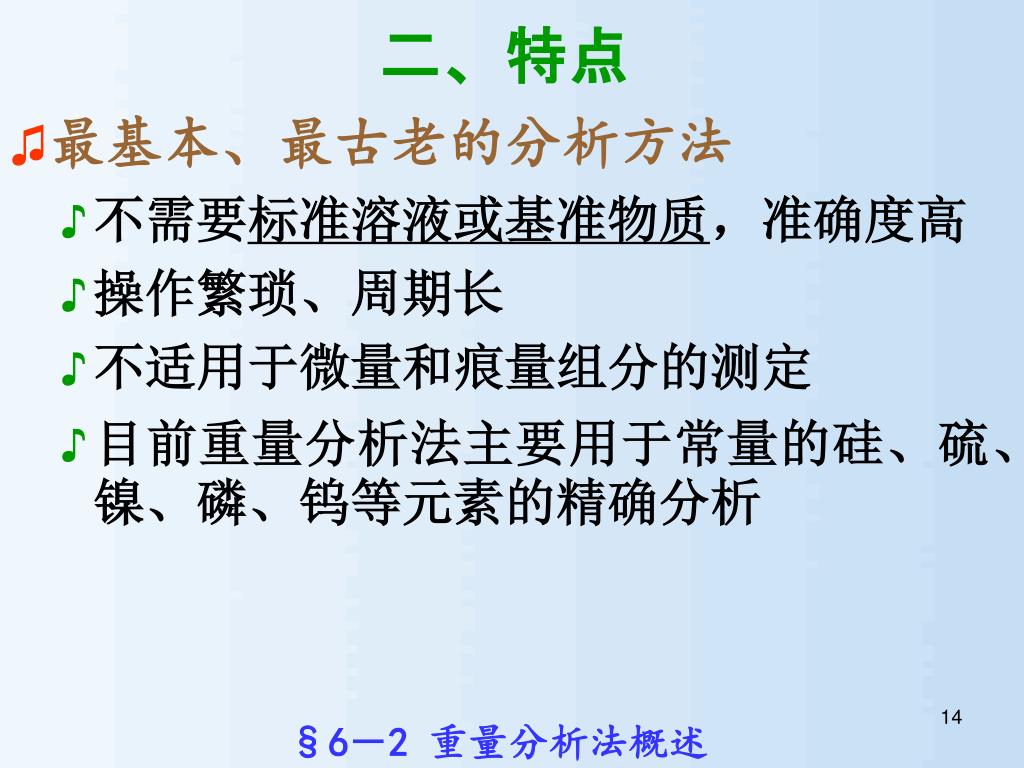 二、特点

♫最基本、最古老的分析方法

♪不需要标准溶液或基准物质，准确度高

♪操作繁琐、周期长

♪不适用于微量和痕量组分的测定

♪目前重量分析法主要用于常量的硅、硫、镍、磷、钨等元素的精确分析

14

§6－2 重量分析法概述